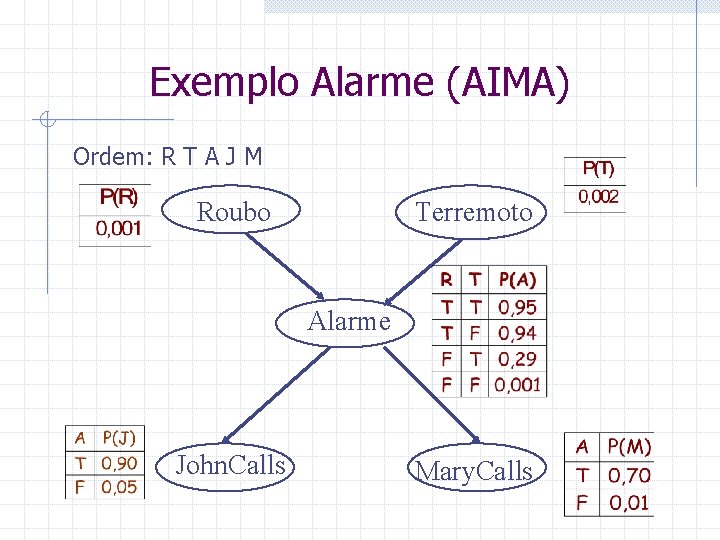 Exemplo Alarme (AIMA)

Ordem: R T A J M

| P(R) |
|---|
| 0,001 |

Roubo

Terremoto

| P(T) |
|---|
| 0,002 |

Alarme

| R | T | P(A) |
|---|---|---|
| T | T | 0,95 |
| T | F | 0,94 |
| F | T | 0,29 |
| F | F | 0,001 |

| A | P(J) |
|---|---|
| T | 0,90 |
| F | 0,05 |

JohnCalls

MaryCalls

| A | P(M) |
|---|---|
| T | 0,70 |
| F | 0,01 |